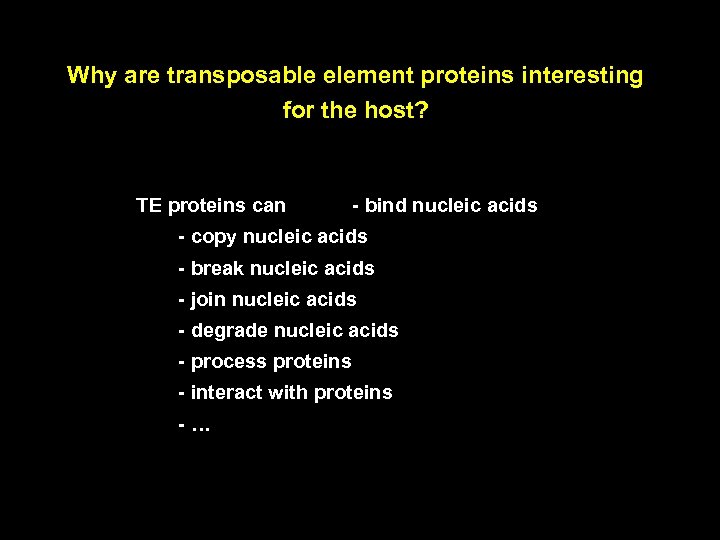 Why are transposable element proteins interesting for the host?

TE proteins can - bind nucleic acids
- copy nucleic acids
- break nucleic acids
- join nucleic acids
- degrade nucleic acids
- process proteins
- interact with proteins
- ...